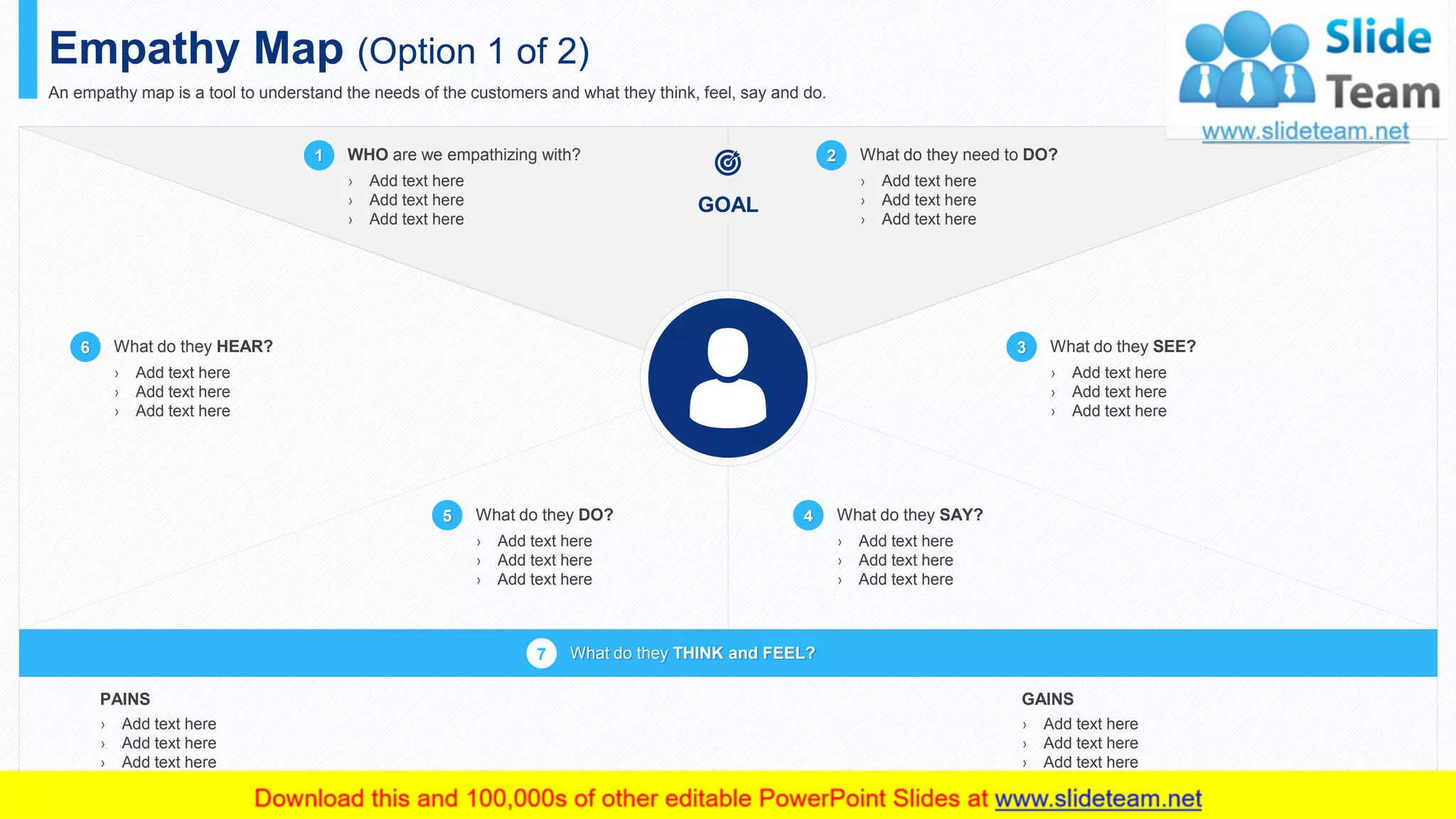 Empathy Map (Option 1 of 2)

An empathy map is a tool to understand the needs of the customers and what they think, feel, say and do.

Slide Team
www.slideteam.net

1 WHO are we empathizing with?
› Add text here
› Add text here
› Add text here

GOAL

2 What do they need to DO?
› Add text here
› Add text here
› Add text here

6 What do they HEAR?
› Add text here
› Add text here
› Add text here

3 What do they SEE?
› Add text here
› Add text here
› Add text here

5 What do they DO?
› Add text here
› Add text here
› Add text here

4 What do they SAY?
› Add text here
› Add text here
› Add text here

7 What do they THINK and FEEL?

PAINS
› Add text here
› Add text here
› Add text here

GAINS
› Add text here
› Add text here
› Add text here

Download this and 100,000s of other editable PowerPoint Slides at www.slideteam.net